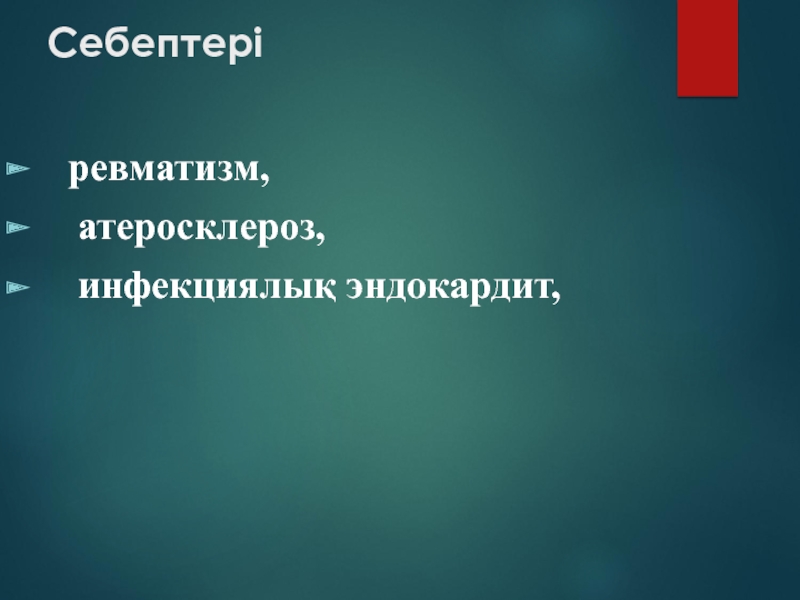 Себептері

ревматизм,

атеросклероз,

инфекциялық эндокардит,